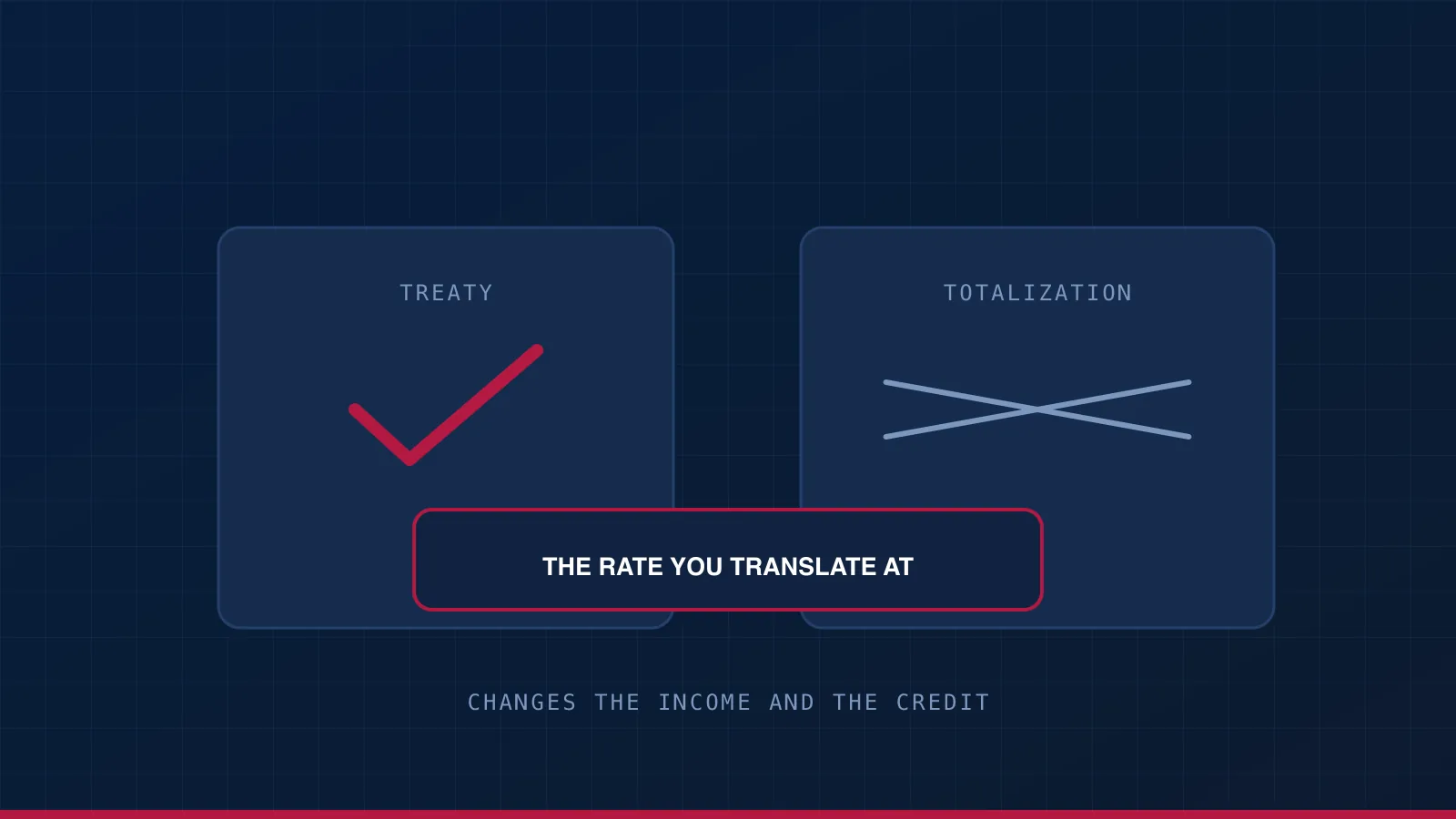 TREATY

TOTALIZATION

THE RATE YOU TRANSLATE AT

CHANGES THE INCOME AND THE CREDIT